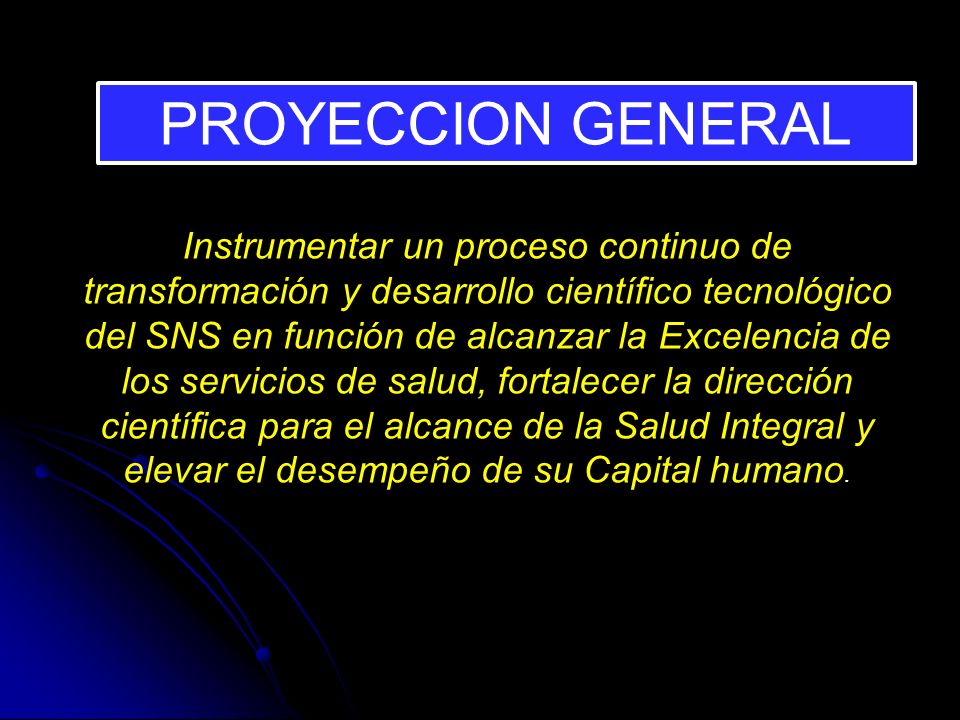 PROYECCION GENERAL

Instrumentar un proceso continuo de transformación y desarrollo científico tecnológico del SNS en función de alcanzar la Excelencia de los servicios de salud, fortalecer la dirección científica para el alcance de la Salud Integral y elevar el desempeño de su Capital humano.